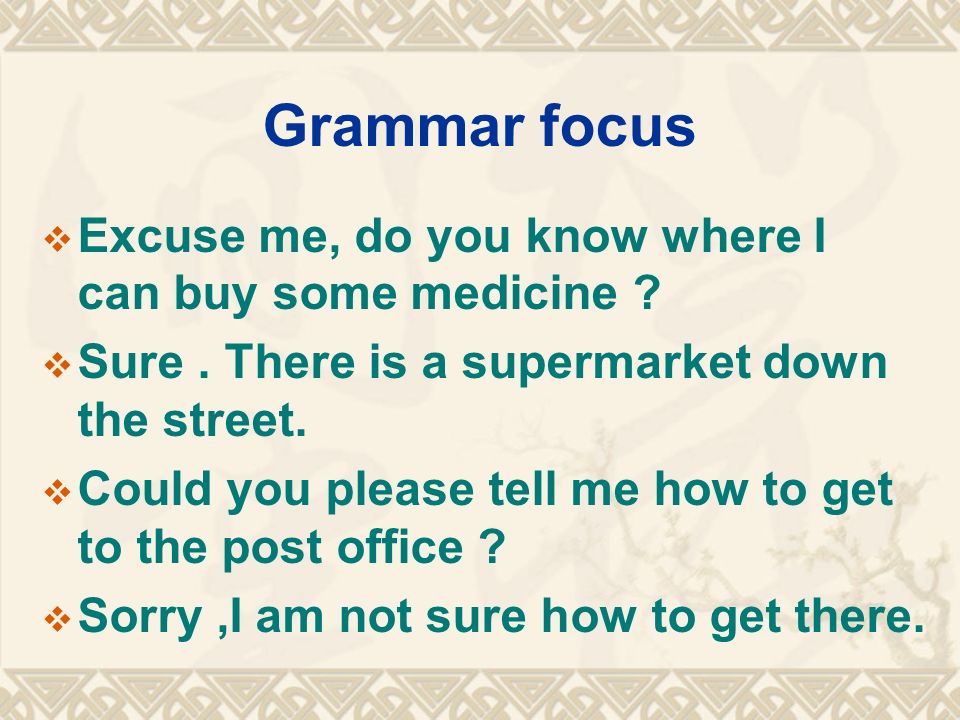 Grammar focus

❖ Excuse me, do you know where I can buy some medicine ?

❖ Sure . There is a supermarket down the street.

❖ Could you please tell me how to get to the post office ?

❖ Sorry ,I am not sure how to get there.